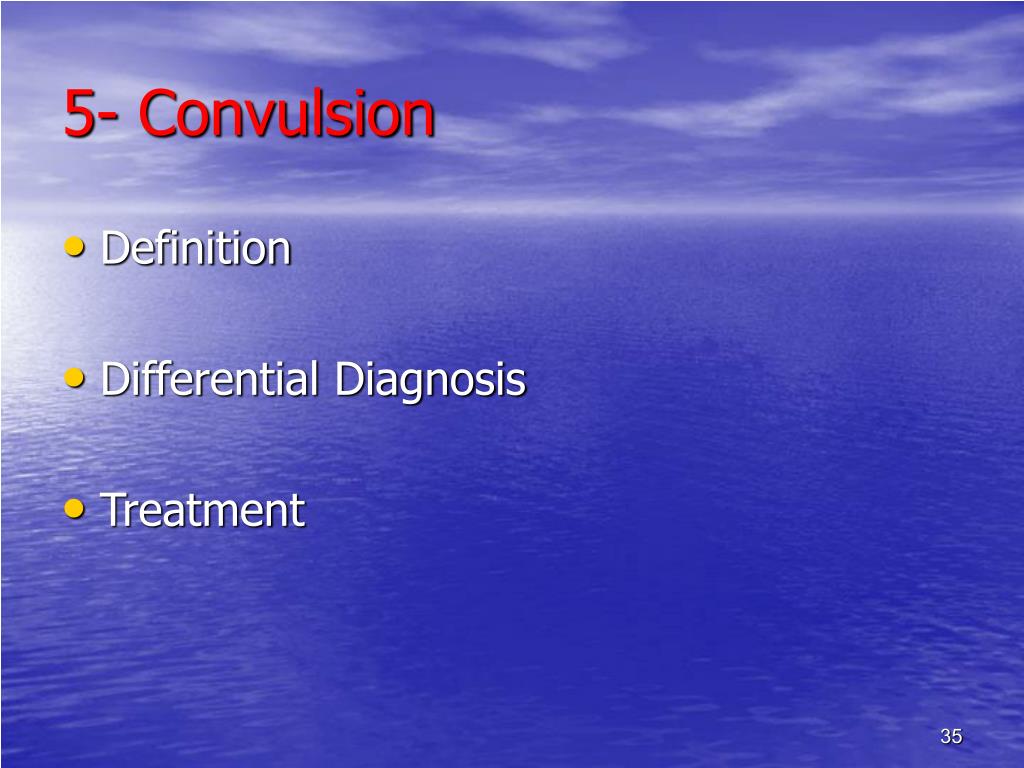 5- Convulsion

• Definition

• Differential Diagnosis

• Treatment

35